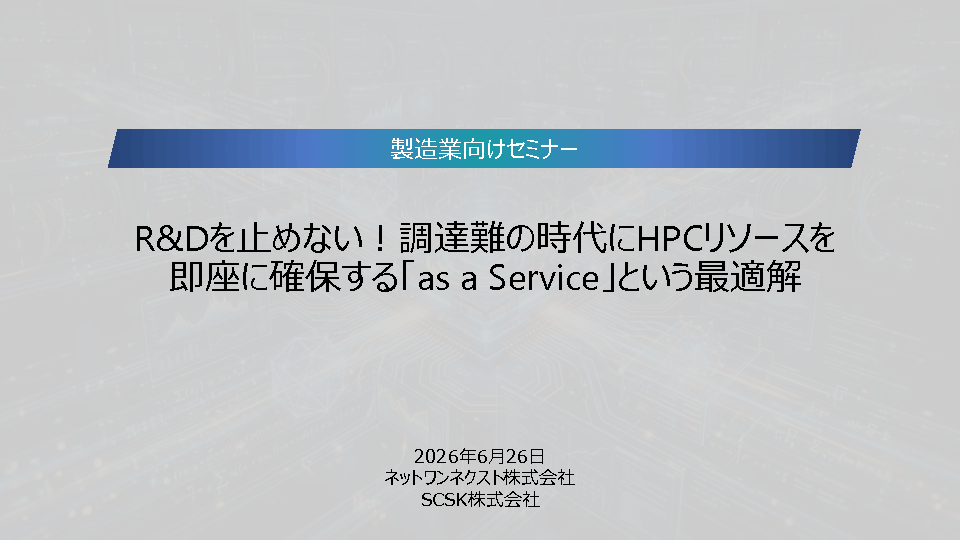 製造業向けセミナー

R&Dを止めない！調達難の時代にHPCリソースを即座に確保する「as a Service」という最適解

2026年6月26日
ネットワンネクスト株式会社
SCSK株式会社